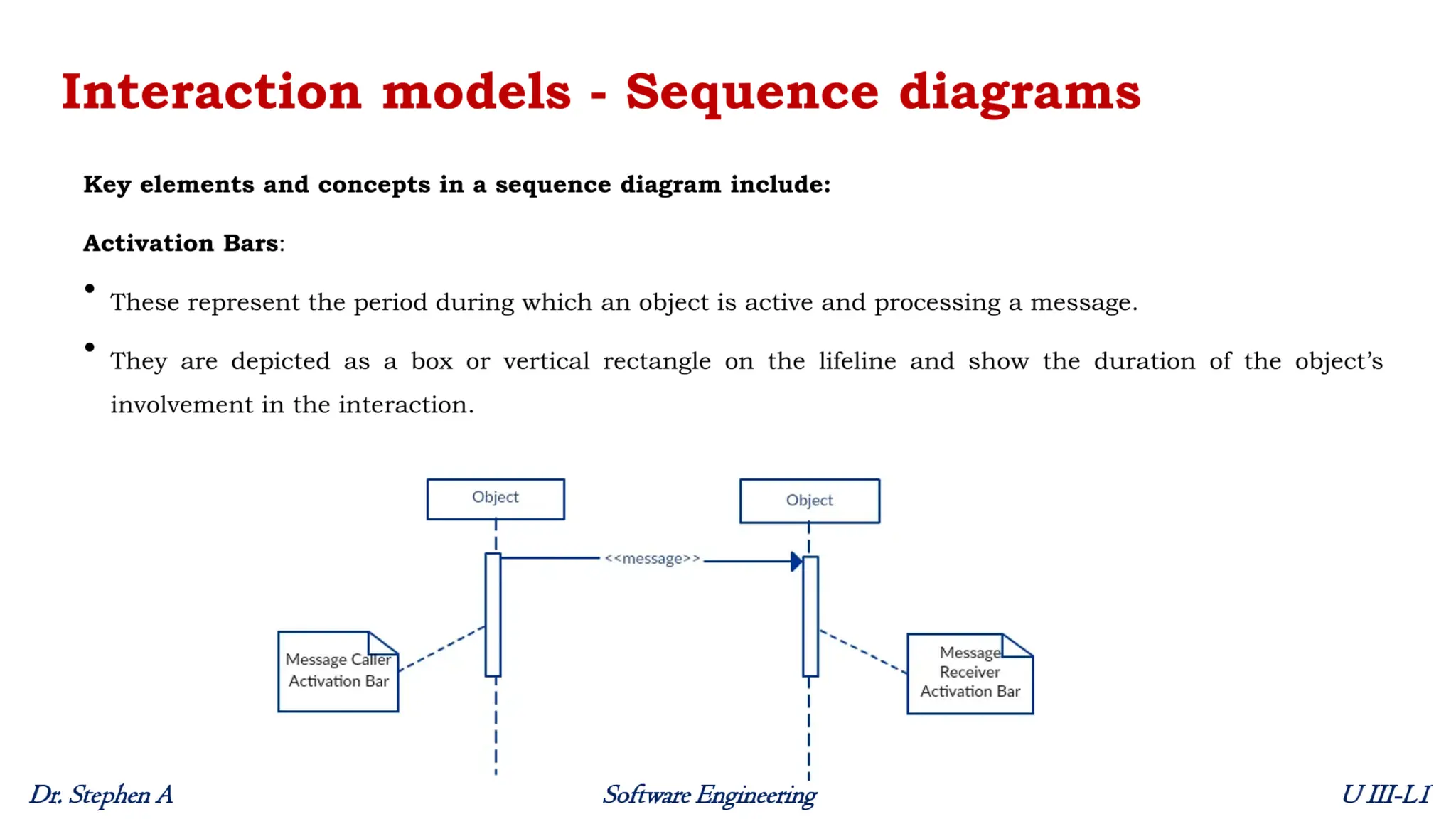 Interaction models - Sequence diagrams

Key elements and concepts in a sequence diagram include:

Activation Bars:

• These represent the period during which an object is active and processing a message.

• They are depicted as a box or vertical rectangle on the lifeline and show the duration of the object's involvement in the interaction.

Object

Object

<<message>>

Message Caller Activation Bar

Message Receiver Activation Bar

Dr. Stephen A

Software Engineering

U III-L I